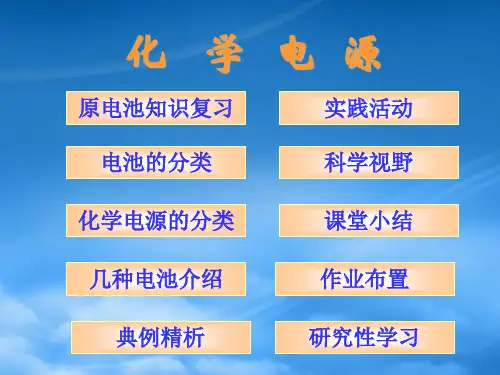 化 学 电 源

原电池知识复习

电池的分类

化学电源的分类

几种电池介绍

典例精析

实践活动

科学视野

课堂小结

作业布置

研究性学习